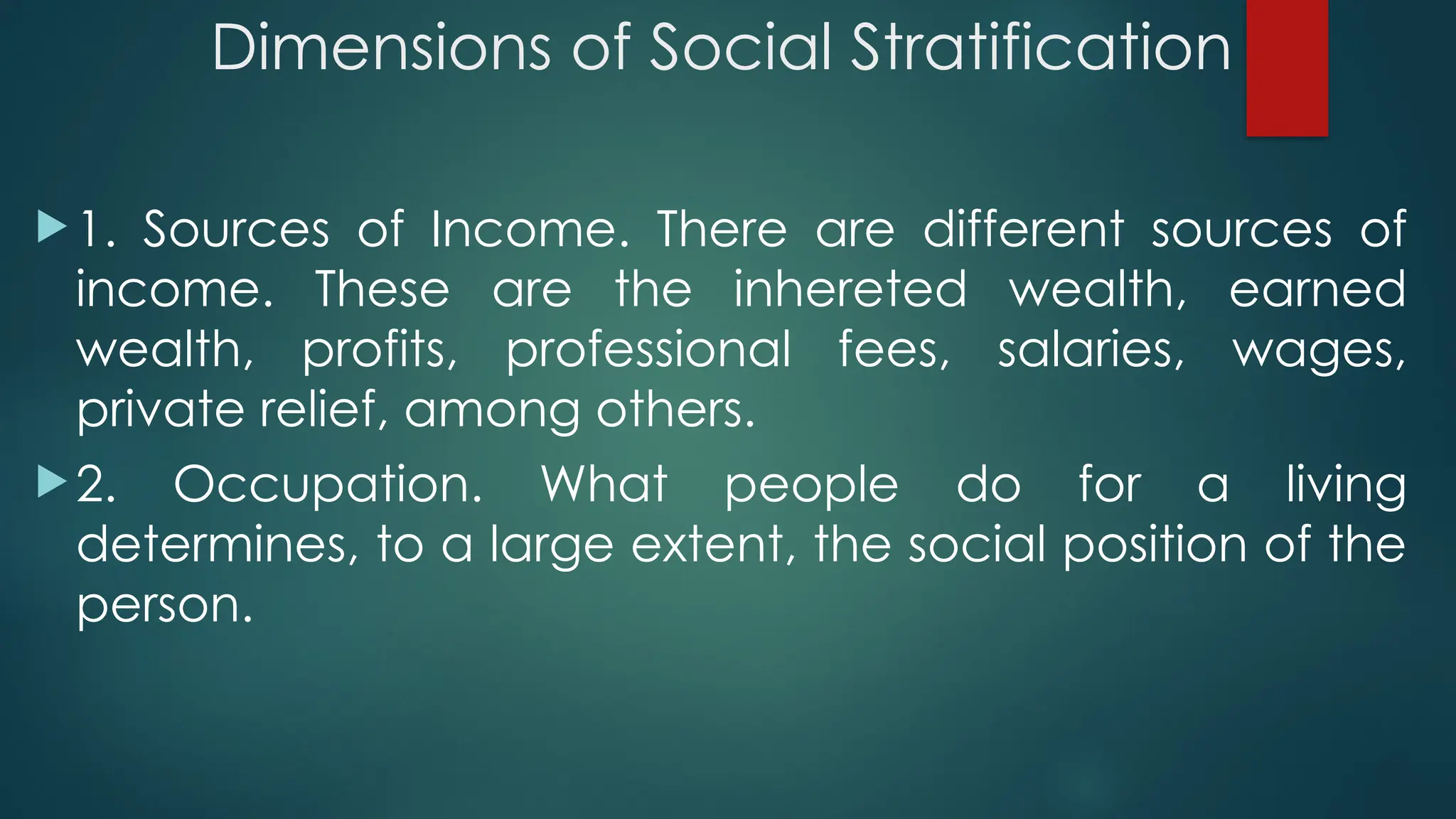 Dimensions of Social Stratification

1. Sources of Income. There are different sources of income. These are the inhereted wealth, earned wealth, profits, professional fees, salaries, wages, private relief, among others.

2. Occupation. What people do for a living determines, to a large extent, the social position of the person.